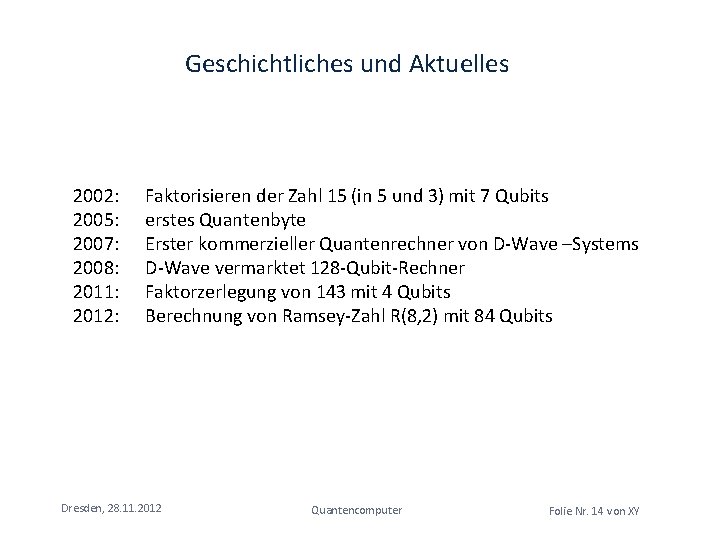 Geschichtliches und Aktuelles

2002: Faktorisieren der Zahl 15 (in 5 und 3) mit 7 Qubits
2005: erstes Quantenbyte
2007: Erster kommerzieller Quantenrechner von D-Wave –Systems
2008: D-Wave vermarktet 128-Qubit-Rechner
2011: Faktorzerlegung von 143 mit 4 Qubits
2012: Berechnung von Ramsey-Zahl R(8,2) mit 84 Qubits

Dresden, 28.11.2012

Quantencomputer

Folie Nr. 14 von XY